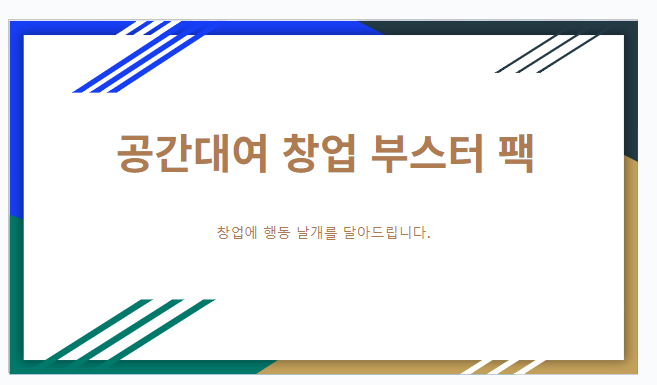 공간대여 창업 부스터 팩

창업에 행동 날개를 달아드립니다.